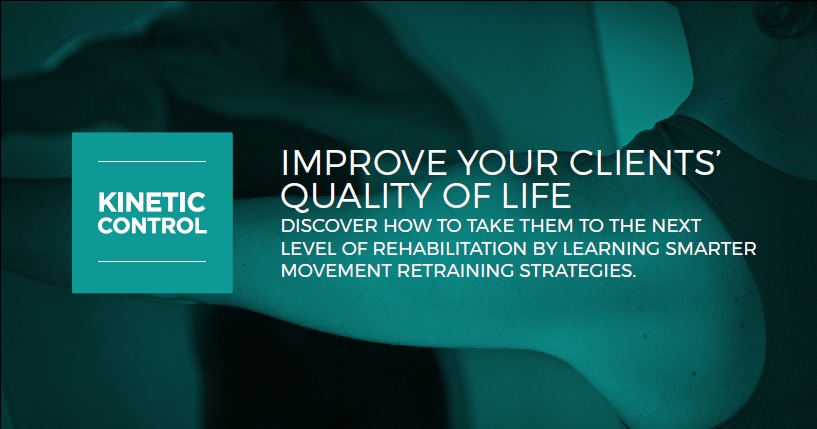 KINETIC CONTROL

IMPROVE YOUR CLIENTS' QUALITY OF LIFE

DISCOVER HOW TO TAKE THEM TO THE NEXT LEVEL OF REHABILITATION BY LEARNING SMARTER MOVEMENT RETRAINING STRATEGIES.